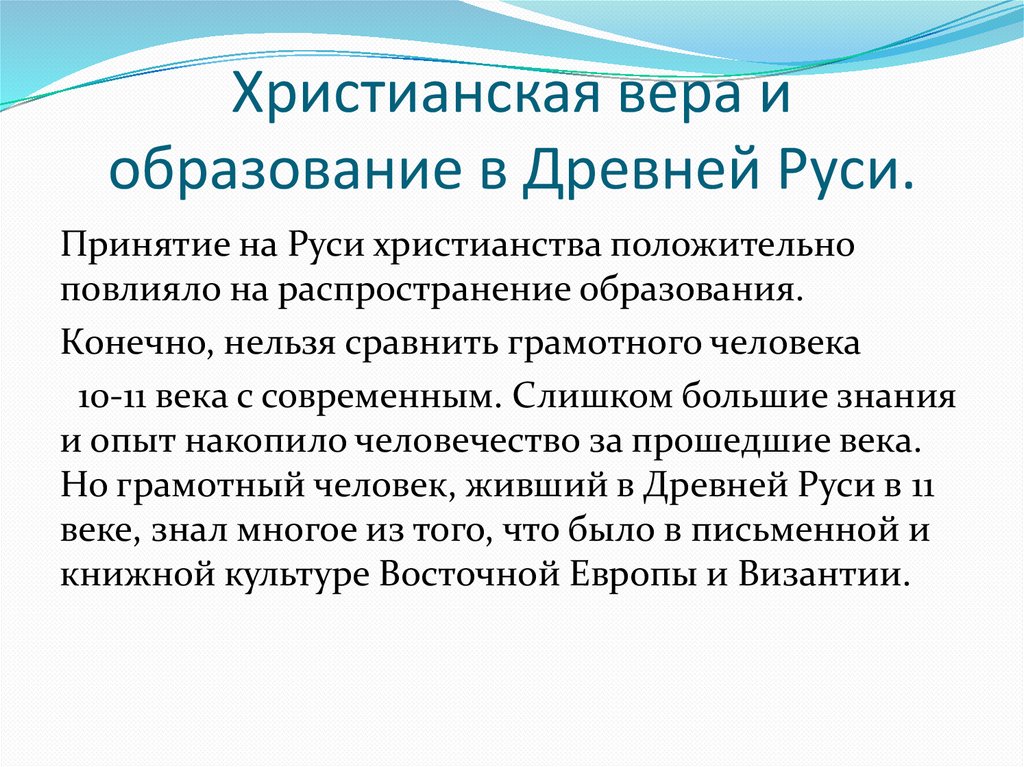 Христианская вера и образование в Древней Руси.

Принятие на Руси христианства положительно повлияло на распространение образования.

Конечно, нельзя сравнить грамотного человека

10-11 века с современным. Слишком большие знания и опыт накопило человечество за прошедшие века. Но грамотный человек, живший в Древней Руси в 11 веке, знал многое из того, что было в письменной и книжной культуре Восточной Европы и Византии.